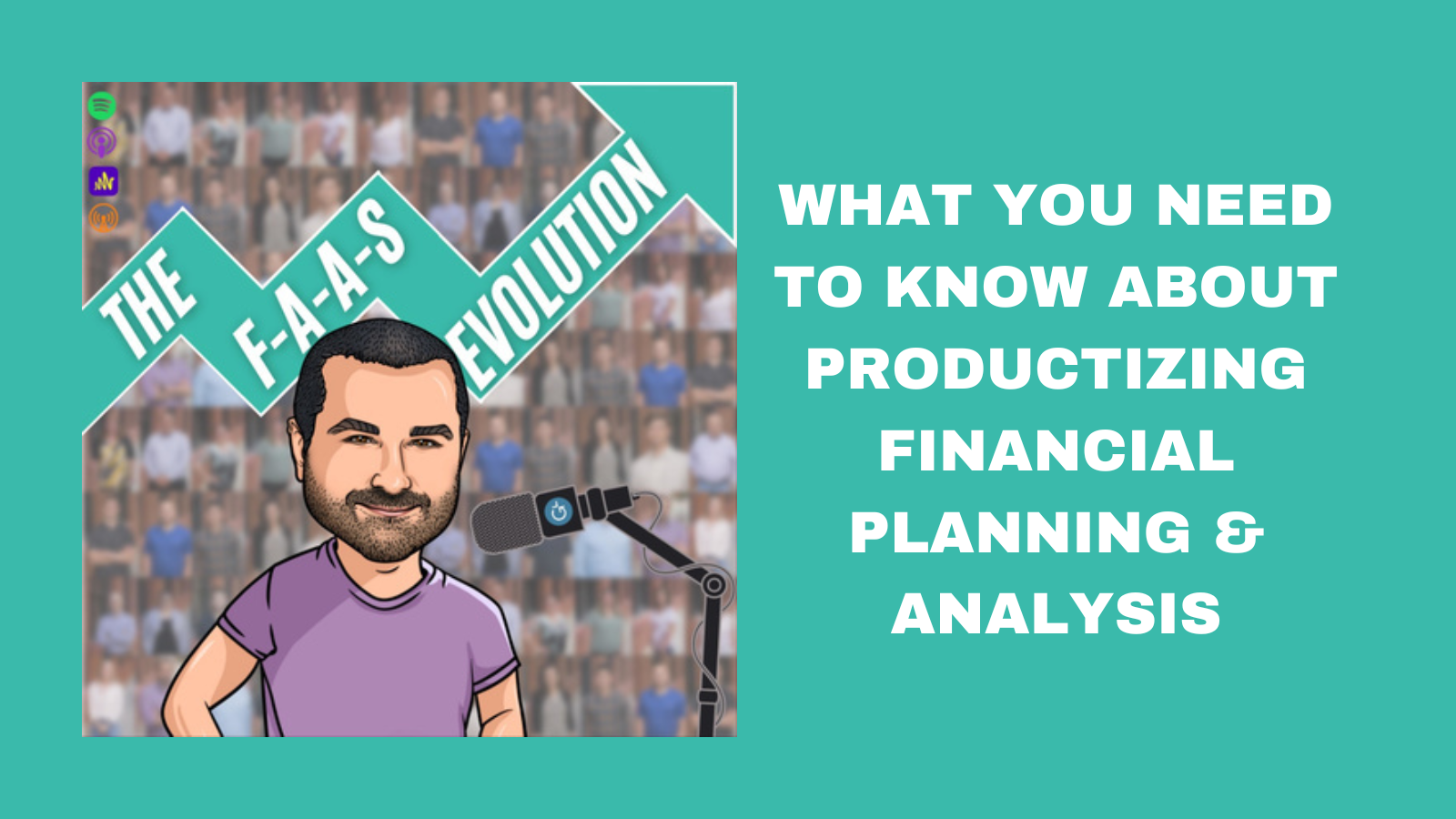 THE F-A-A-S EVOLUTION

WHAT YOU NEED TO KNOW ABOUT PRODUCTIZING FINANCIAL PLANNING & ANALYSIS